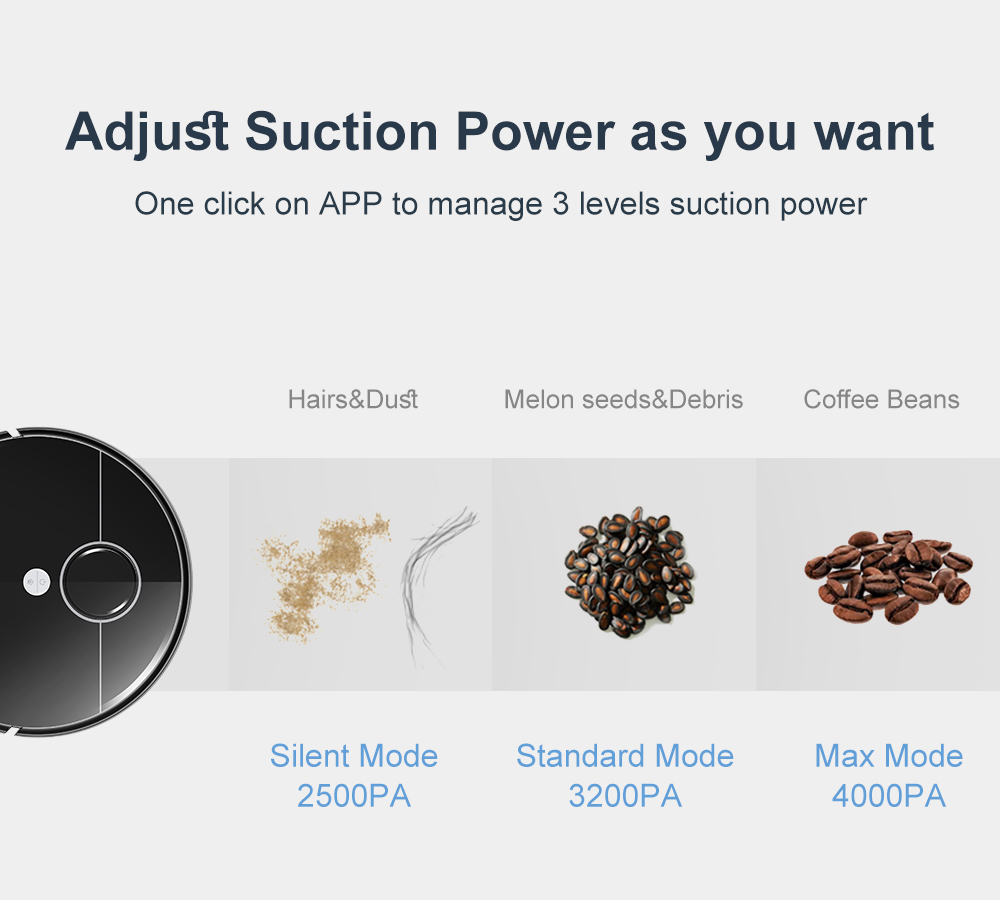 Adjust Suction Power as you want

One click on APP to manage 3 levels suction power

Hairs&Dust

Melon seeds&Debris

Coffee Beans

Silent Mode
2500PA

Standard Mode
3200PA

Max Mode
4000PA